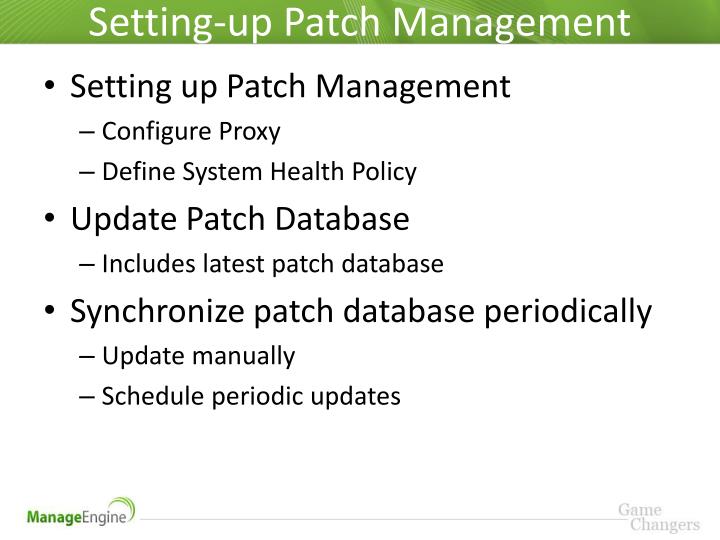 Setting-up Patch Management

• Setting up Patch Management
– Configure Proxy
– Define System Health Policy

• Update Patch Database
– Includes latest patch database

• Synchronize patch database periodically
– Update manually
– Schedule periodic updates

ManageEngine

Game Changers